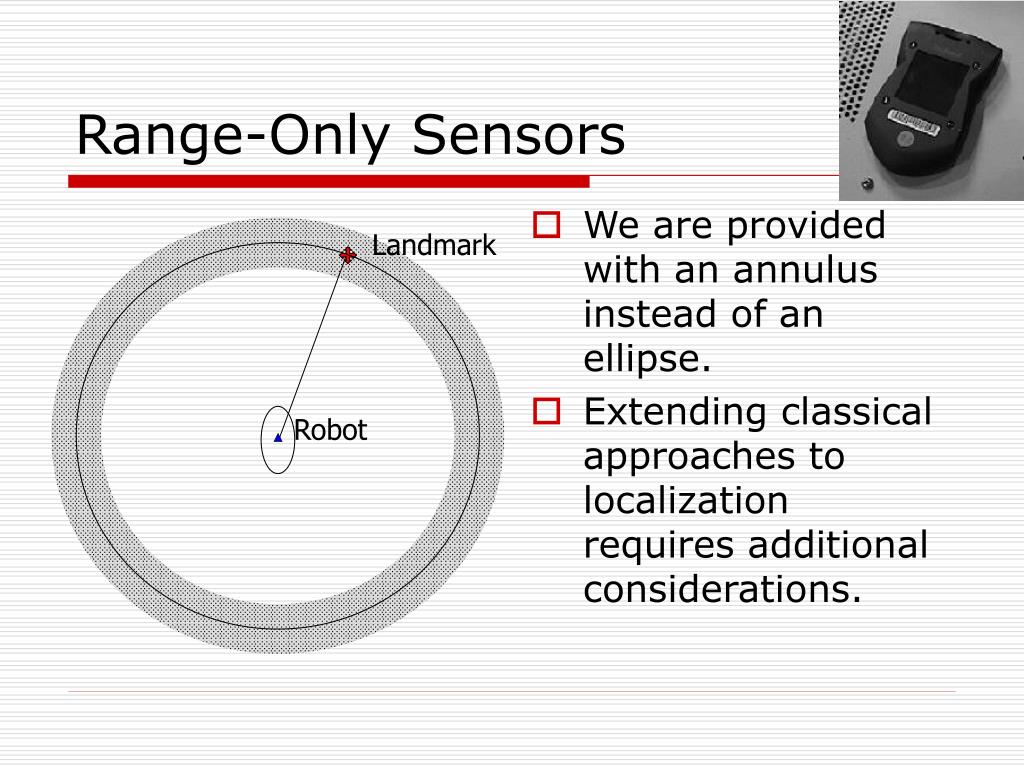 Range-Only Sensors

Landmark

Robot

We are provided with an annulus instead of an ellipse.

Extending classical approaches to localization requires additional considerations.